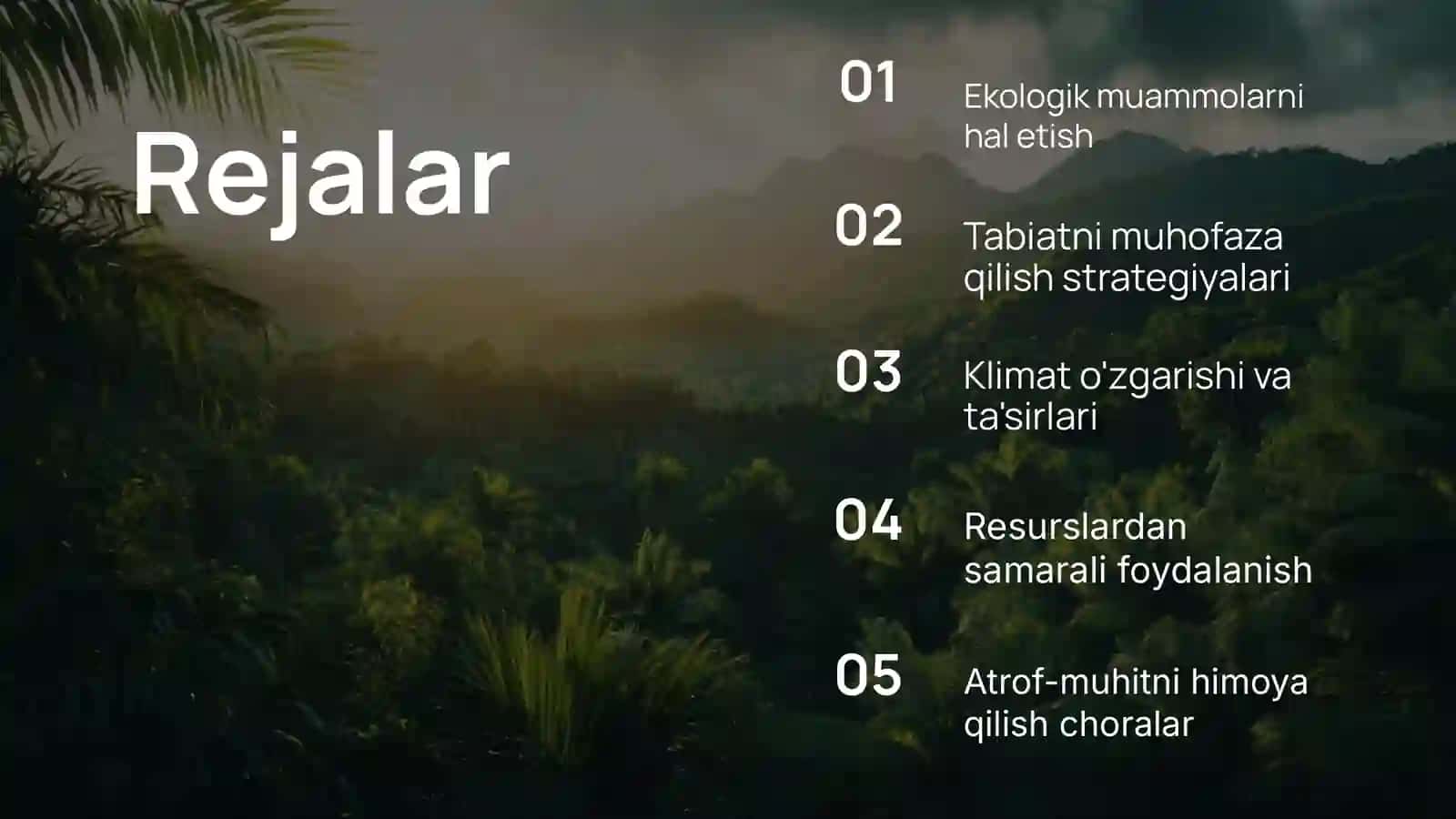 Rejalar

01 Ekologik muammolarni hal etish

02 Tabiatni muhofaza qilish strategiyalari

03 Klimat o'zgarishi va ta'sirlari

04 Resurslardan samarali foydalanish

05 Atrof-muhitni himoya qilish choralar